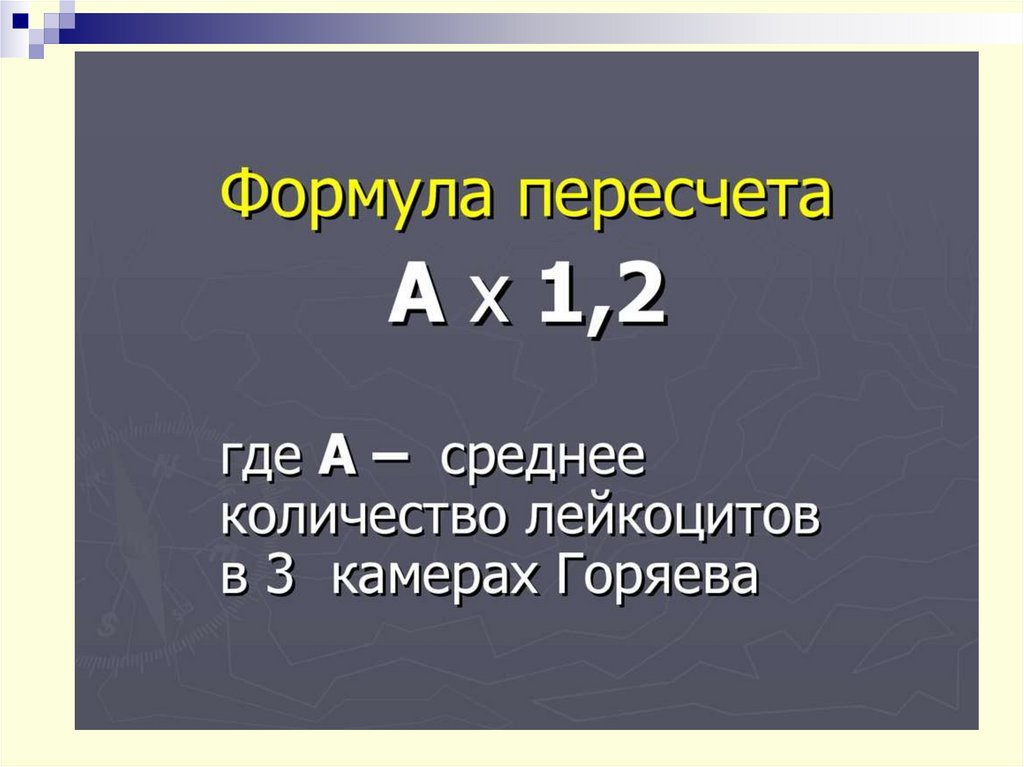 Формула пересчета

А х 1,2

где А – среднее количество лейкоцитов в 3 камерах Горяева